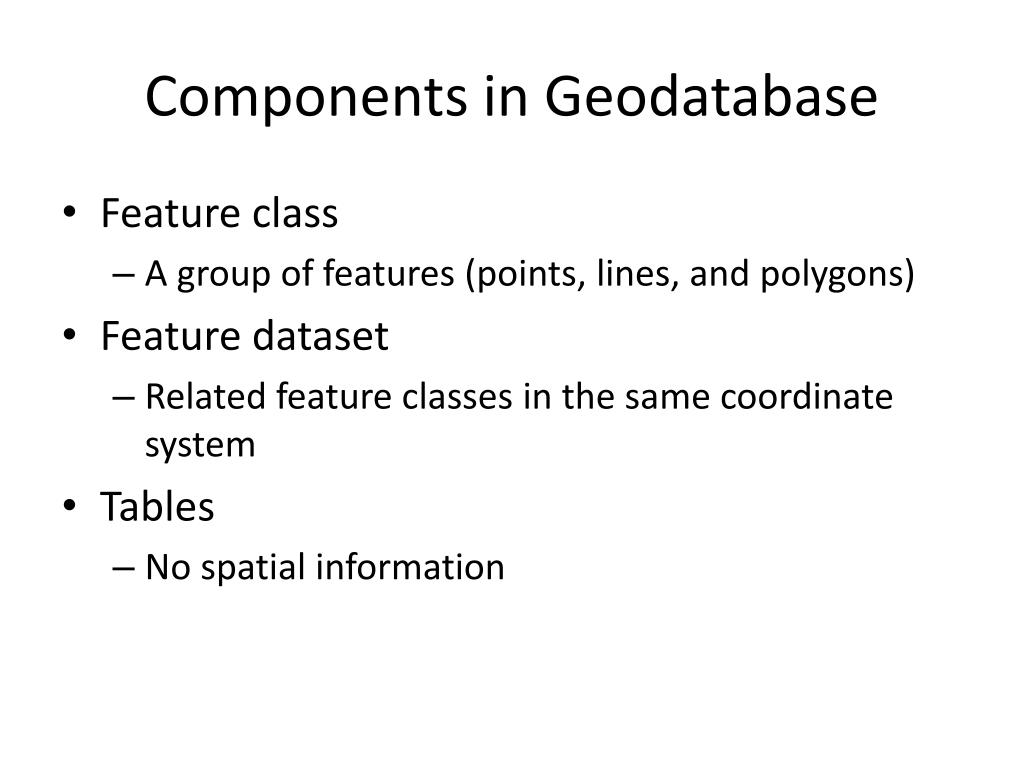 Components in Geodatabase

• Feature class
– A group of features (points, lines, and polygons)
• Feature dataset
– Related feature classes in the same coordinate system
• Tables
– No spatial information